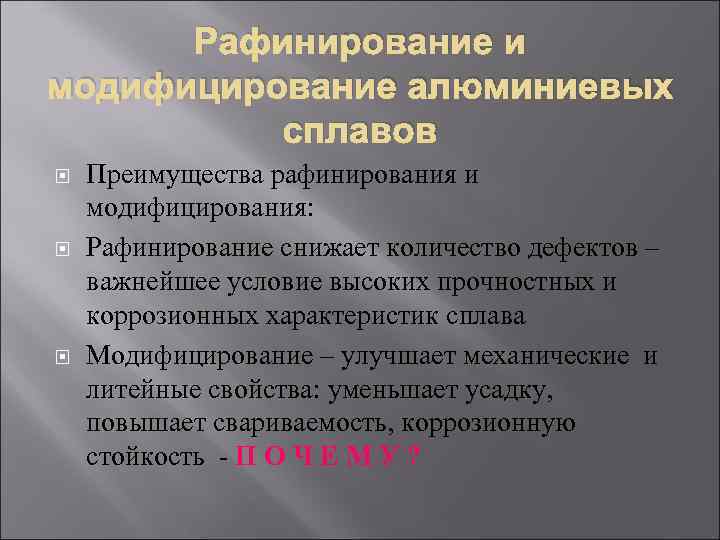 Рафинирование и модифицирование алюминиевых сплавов

Преимущества рафинирования и модифицирования:

Рафинирование снижает количество дефектов – важнейшее условие высоких прочностных и коррозионных характеристик сплава

Модифицирование – улучшает механические и литейные свойства: уменьшает усадку, повышает свариваемость, коррозионную стойкость - П О Ч Е М У ?